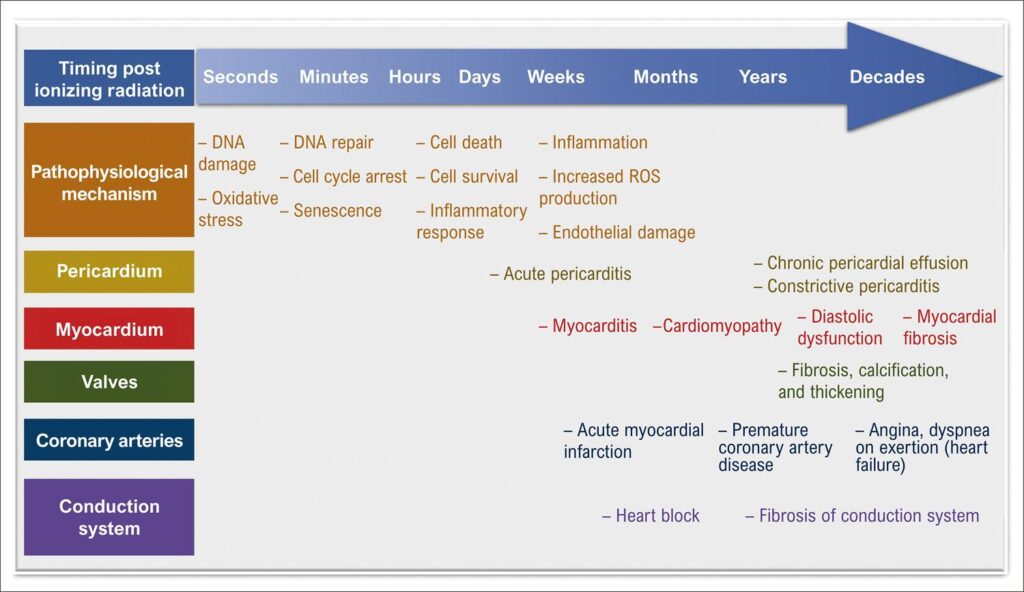 Timing post ionizing radiation

Seconds Minutes Hours Days Weeks Months Years Decades

Pathophysiological mechanism

– DNA damage
– Oxidative stress

– DNA repair
– Cell cycle arrest
– Senescence

– Cell death
– Cell survival
– Inflammatory response

– Inflammation
– Increased ROS production
– Endothelial damage

Pericardium

– Acute pericarditis

– Chronic pericardial effusion
– Constrictive pericarditis

Myocardium

– Myocarditis –Cardiomyopathy – Diastolic dysfunction – Myocardial fibrosis

Valves

– Fibrosis, calcification, and thickening

Coronary arteries

– Acute myocardial infarction – Premature coronary artery disease – Angina, dyspnea on exertion (heart failure)

Conduction system

– Heart block – Fibrosis of conduction system